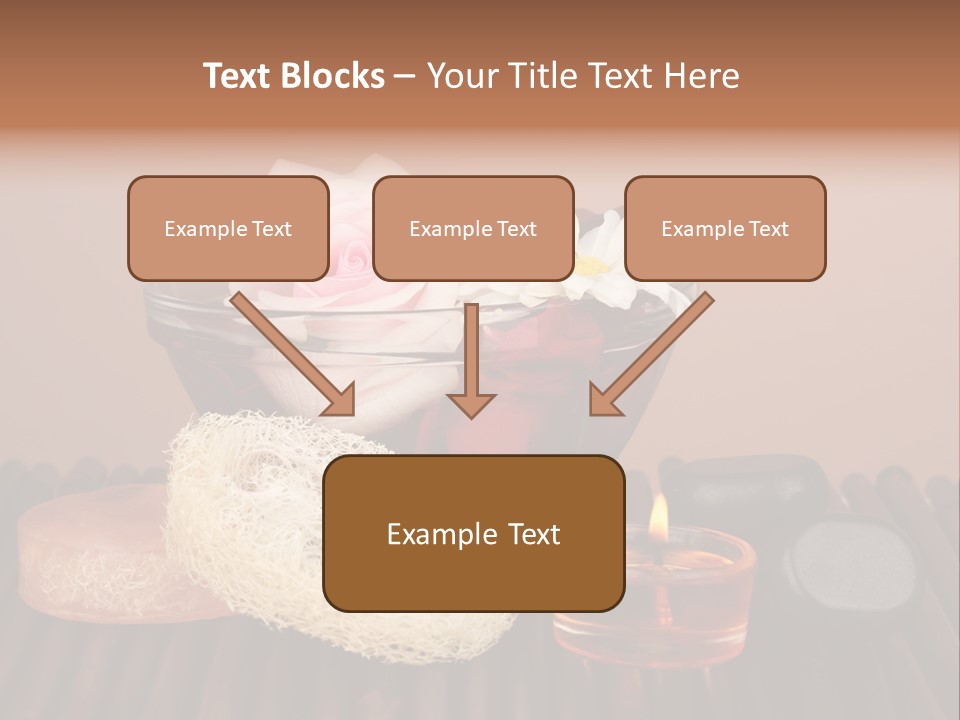 Text Blocks – Your Title Text Here

Example Text

Example Text

Example Text

Example Text